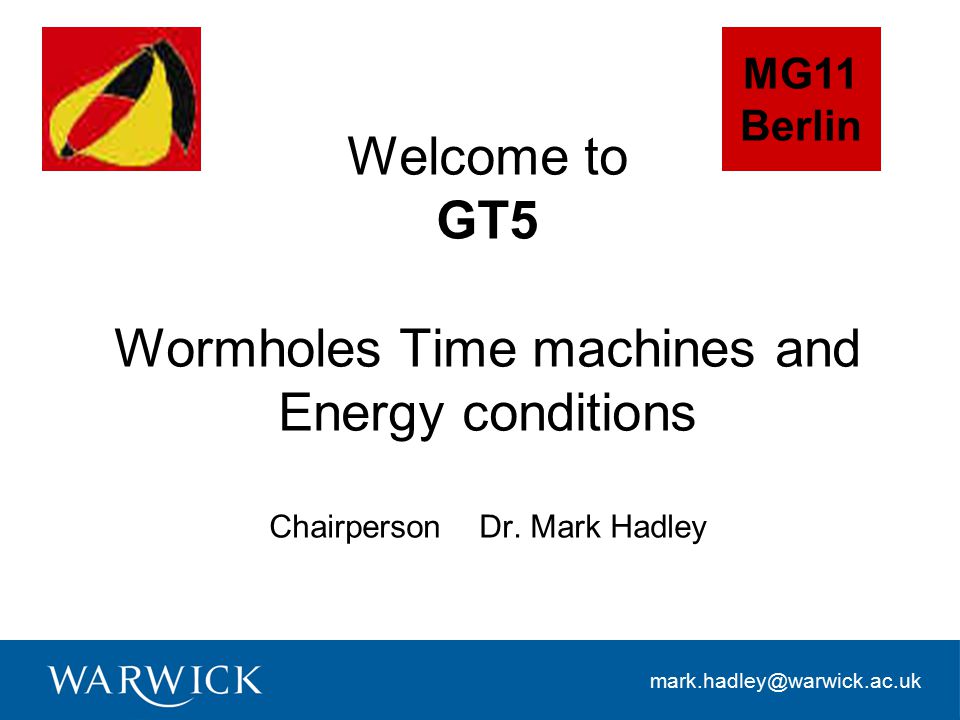 MG11
Berlin

Welcome to
GT5

Wormholes Time machines and Energy conditions

Chairperson Dr. Mark Hadley

WARWICK

mark.hadley@warwick.ac.uk